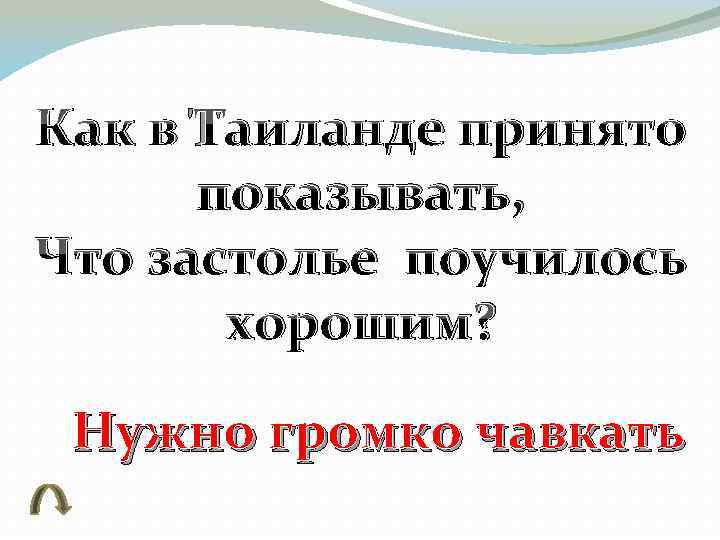 Как в Таиланде принято показывать,
Что застолье поучилось хорошим?

Нужно громко чавкать